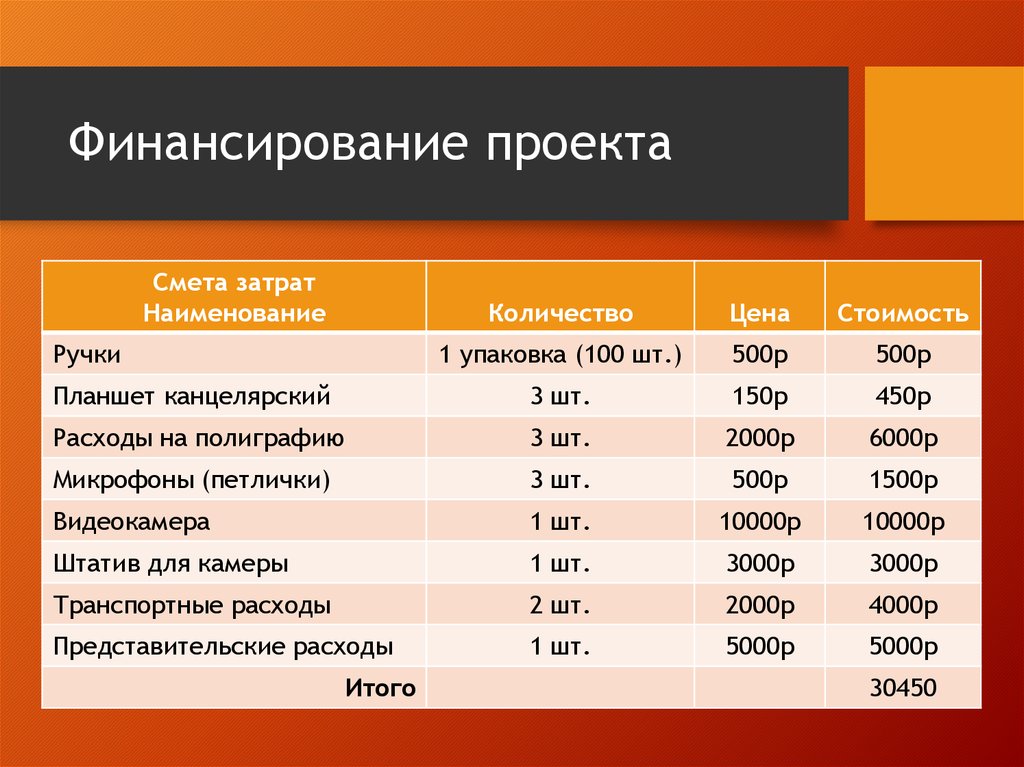 Финансирование проекта

| Смета затрат Наименование | Количество | Цена | Стоимость |
|---|---|---|---|
| Ручки | 1 упаковка (100 шт.) | 500р | 500р |
| Планшет канцелярский | 3 шт. | 150р | 450р |
| Расходы на полиграфию | 3 шт. | 2000р | 6000р |
| Микрофоны (петлички) | 3 шт. | 500р | 1500р |
| Видеокамера | 1 шт. | 10000р | 10000р |
| Штатив для камеры | 1 шт. | 3000р | 3000р |
| Транспортные расходы | 2 шт. | 2000р | 4000р |
| Представительские расходы | 1 шт. | 5000р | 5000р |
| Итого | | | 30450 |